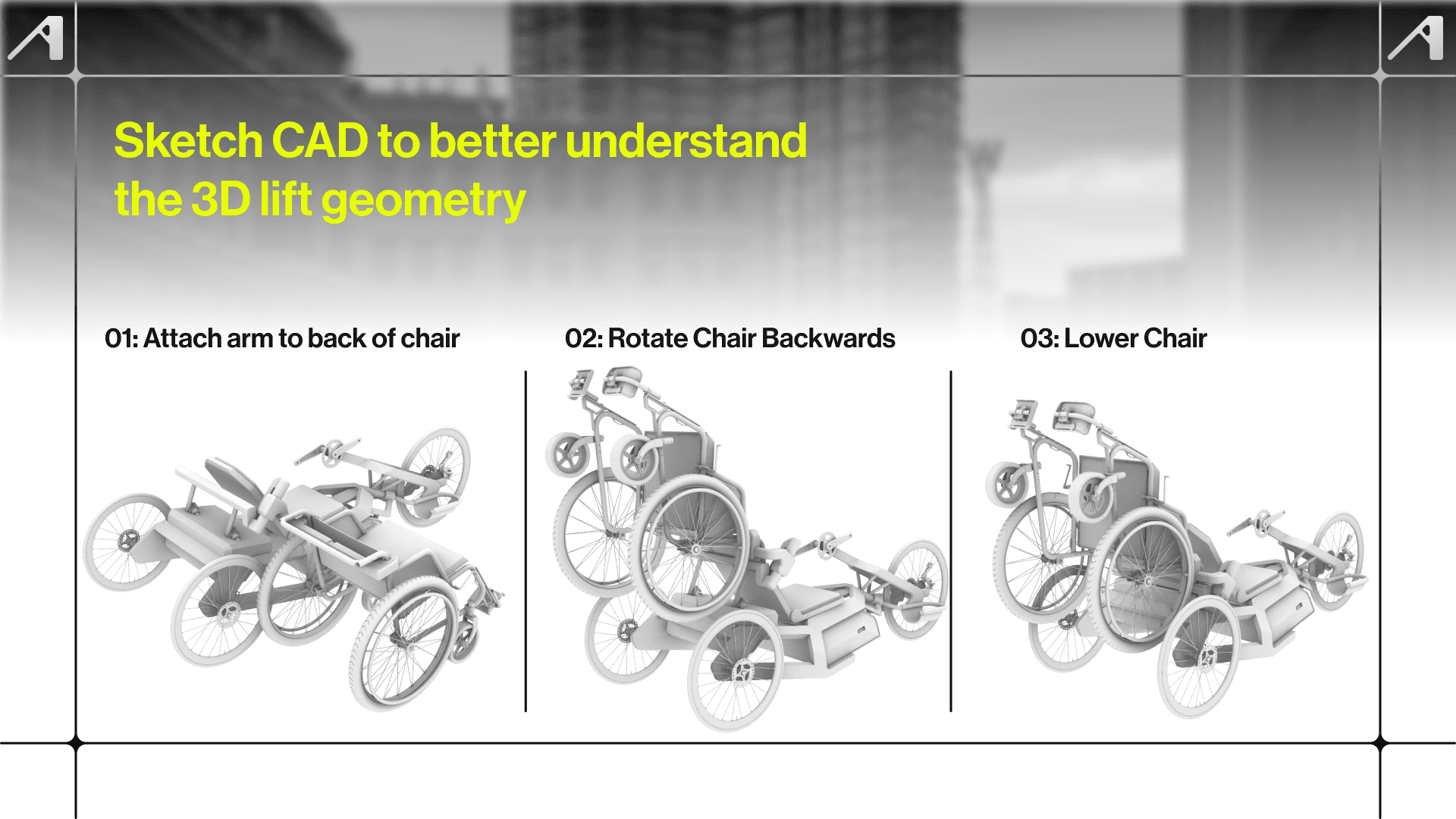 Sketch CAD to better understand the 3D lift geometry

01: Attach arm to back of chair

02: Rotate Chair Backwards

03: Lower Chair